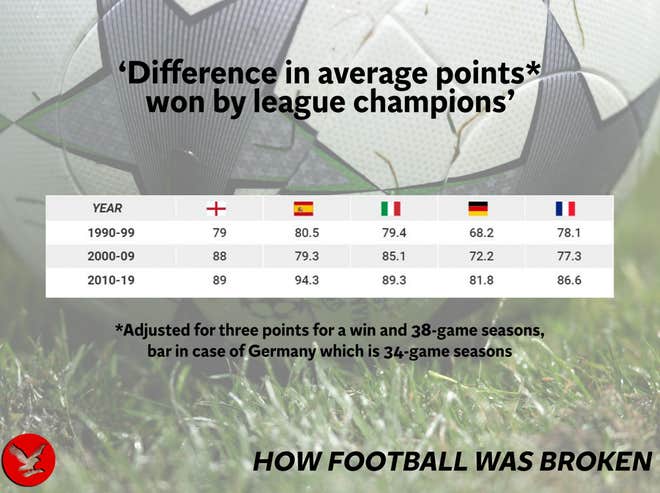 ‘Difference in average points* won by league champions’

| YEAR | | | | | |
|---|---|---|---|---|---|
| 1990-99 | 79 | 80.5 | 79.4 | 68.2 | 78.1 |
| 2000-09 | 88 | 79.3 | 85.1 | 72.2 | 77.3 |
| 2010-19 | 89 | 94.3 | 89.3 | 81.8 | 86.6 |

*Adjusted for three points for a win and 38-game seasons, bar in case of Germany which is 34-game seasons

HOW FOOTBALL WAS BROKEN